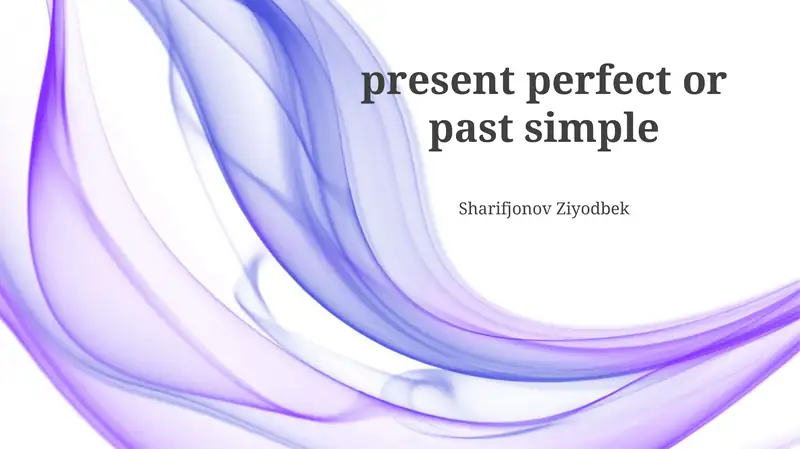 present perfect or past simple

Sharifjonov Ziyodbek